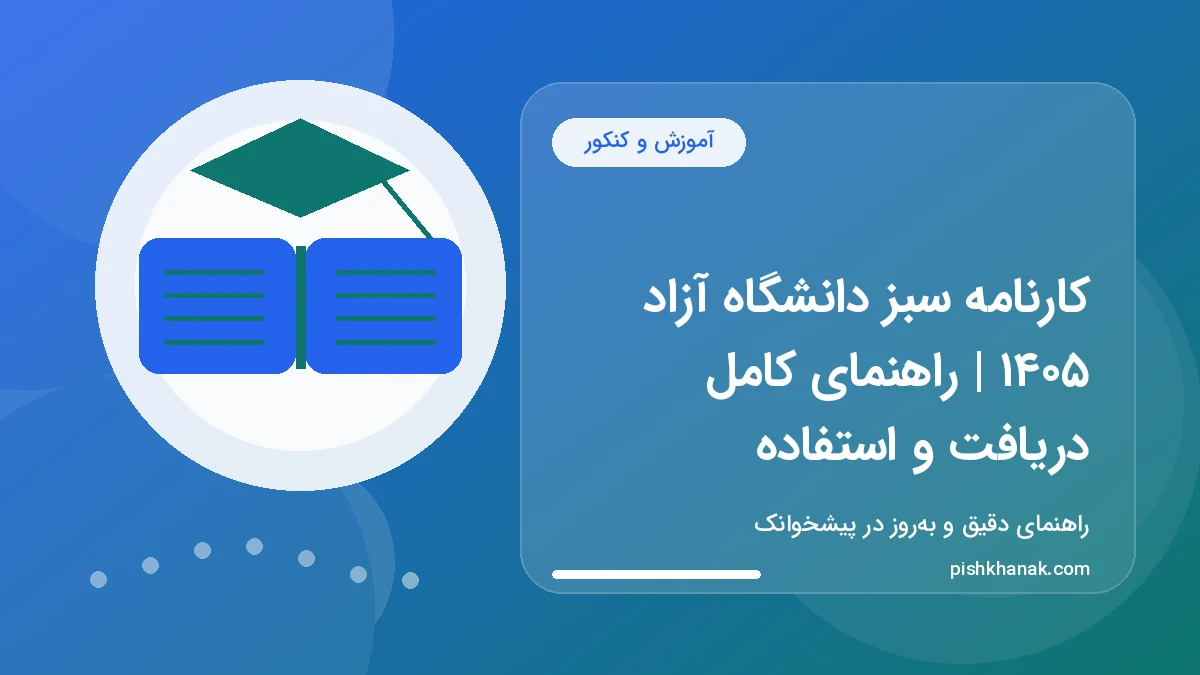 آموزش و کنکور

کارنامه سبز دانشگاه آزاد ۱۴۰۵ | راهنمای کامل دریافت و استفاده

راهنمای دقیق و به‌روز در پیشخوانک

pishkhanak.com